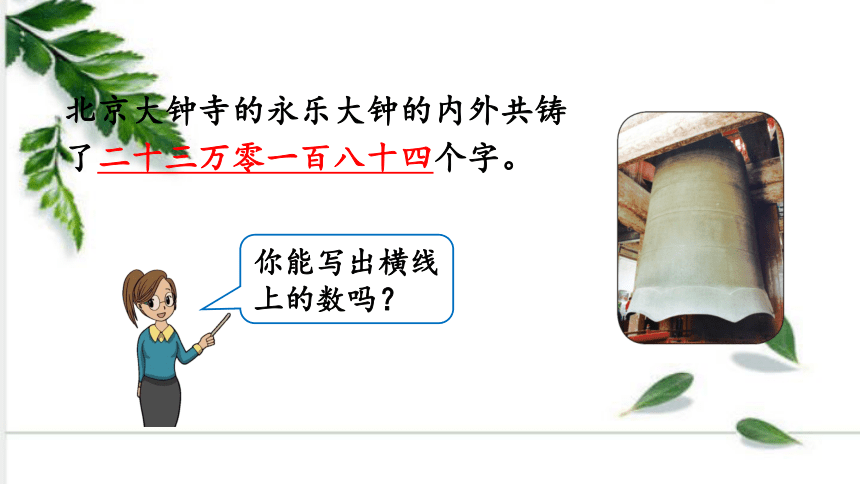 北京大钟寺的永乐大钟的内外共铸了二十三万零一百八十四个字。

你能写出横线上的数吗？